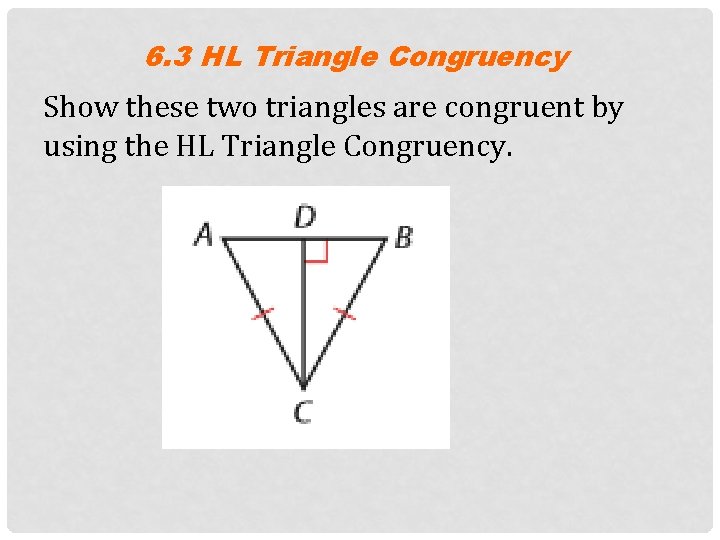 6.3 HL Triangle Congruency

Show these two triangles are congruent by using the HL Triangle Congruency.

A
D
B
C